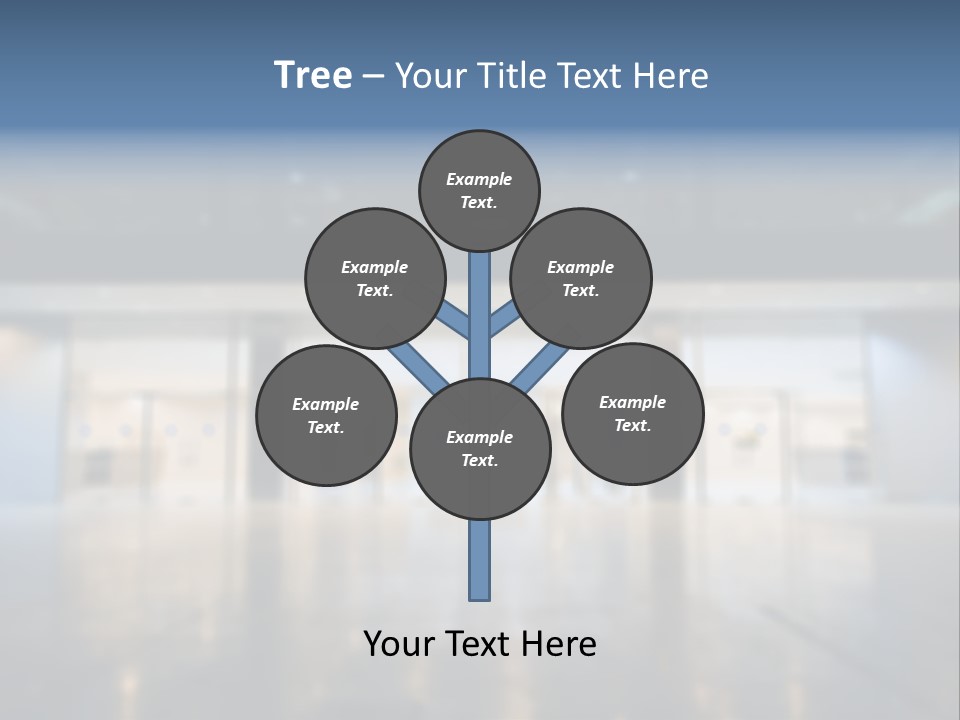 Tree – Your Title Text Here

Example Text.

Example Text.

Example Text.

Example Text.

Example Text.

Example Text.

Your Text Here